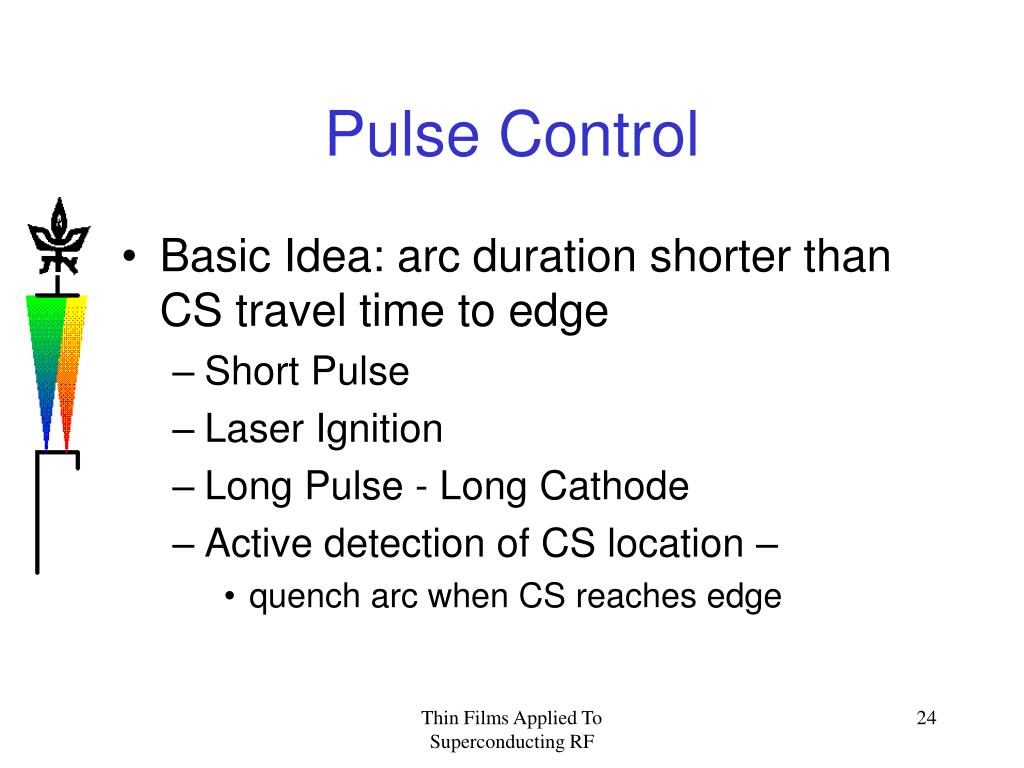 Pulse Control

• Basic Idea: arc duration shorter than CS travel time to edge
– Short Pulse
– Laser Ignition
– Long Pulse - Long Cathode
– Active detection of CS location –
• quench arc when CS reaches edge

Thin Films Applied To Superconducting RF

24